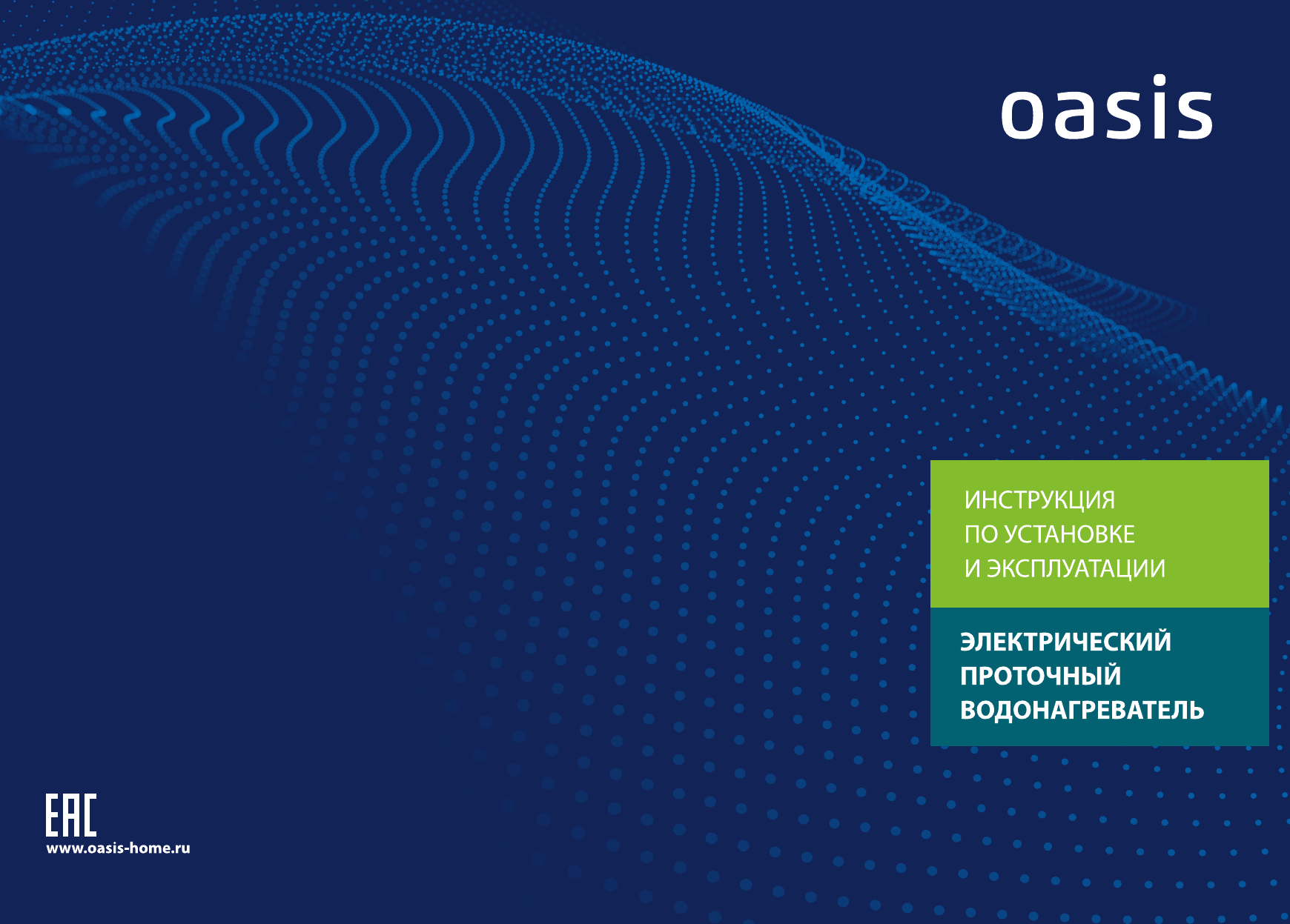 oasis

ИНСТРУКЦИЯ
ПО УСТАНОВКЕ
И ЭКСПЛУАТАЦИИ

ЭЛЕКТРИЧЕСКИЙ
ПРОТОЧНЫЙ
ВОДОНАГРЕВАТЕЛЬ

EAC
www.oasis-home.ru